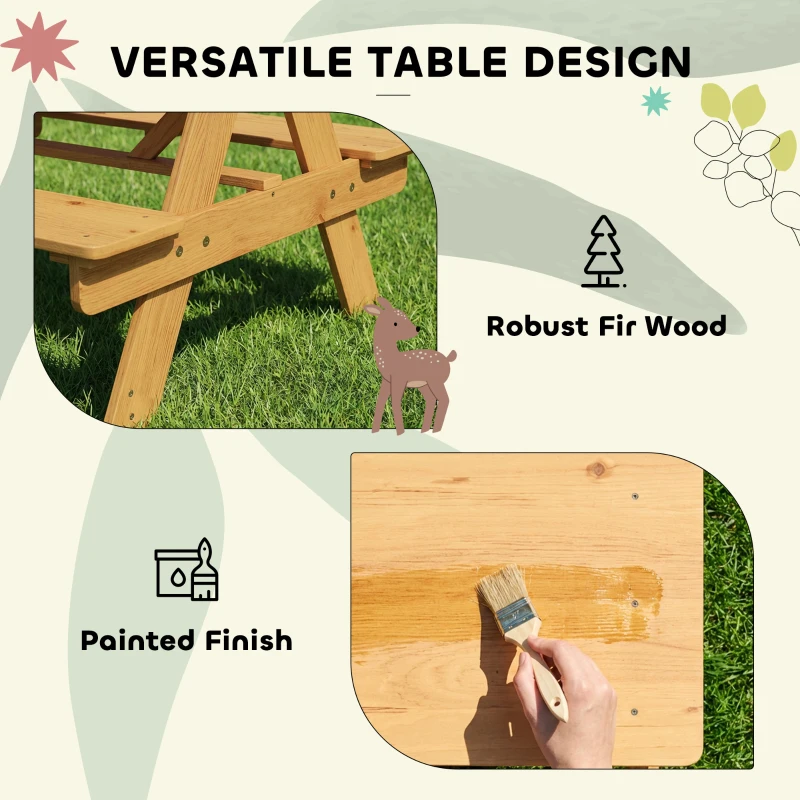 VERSATILE TABLE DESIGN

Robust Fir Wood

Painted Finish